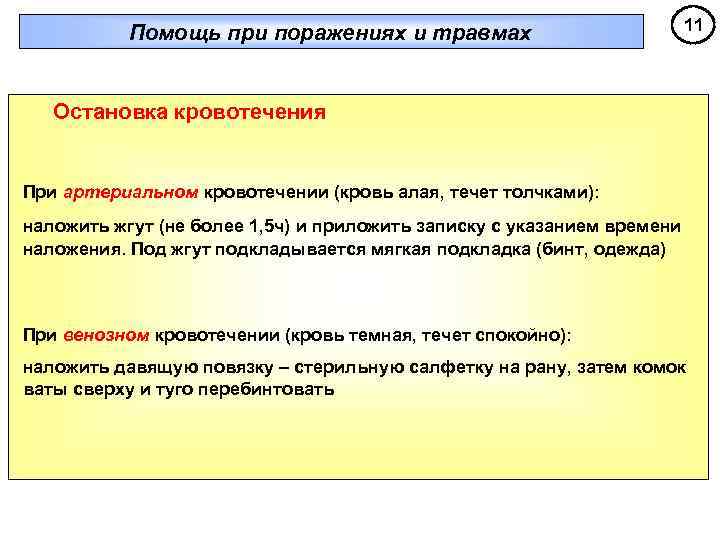 Помощь при поражениях и травмах

11

Остановка кровотечения

При артериальном кровотечении (кровь алая, течет толчками):

наложить жгут (не более 1,5ч) и приложить записку с указанием времени наложения. Под жгут подкладывается мягкая подкладка (бинт, одежда)

При венозном кровотечении (кровь темная, течет спокойно):

наложить давящую повязку – стерильную салфетку на рану, затем комок ваты сверху и туго перебинтовать